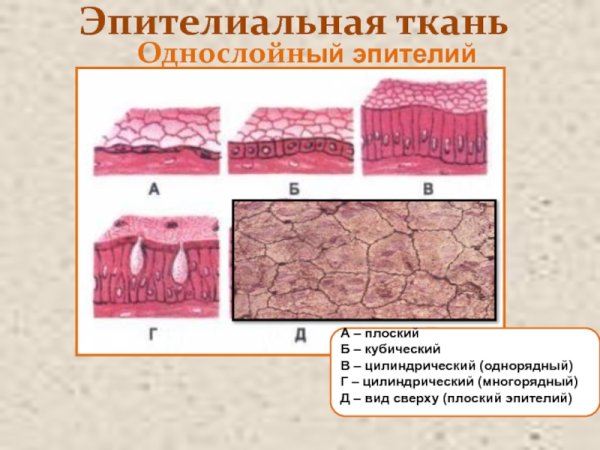 Эпителиальная ткань
Однослойный эпителий

А
Б
В
Г
Д

А – плоский
Б – кубический
В – цилиндрический (однорядный)
Г – цилиндрический (многорядный)
Д – вид сверху (плоский эпителий)